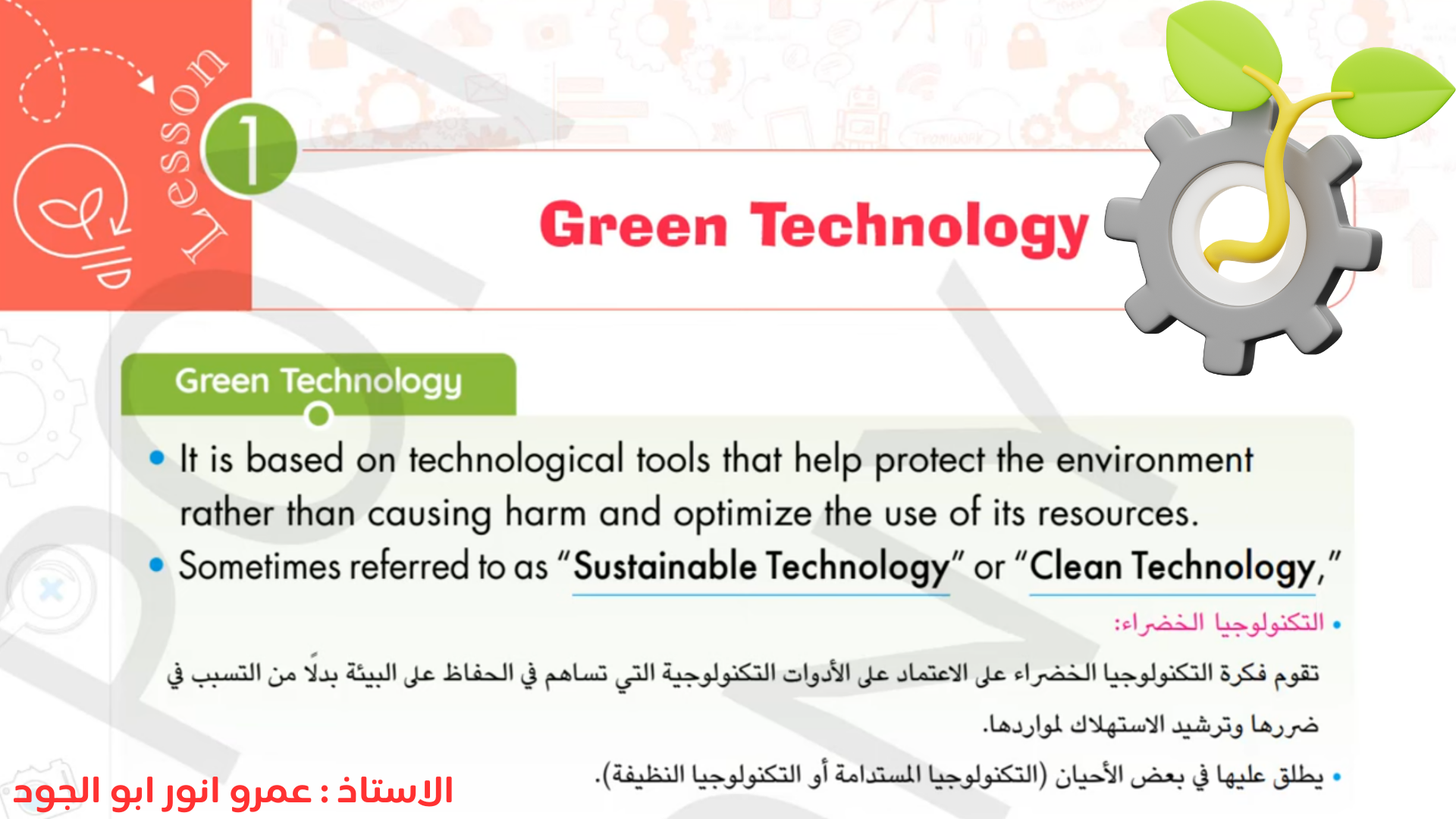 Lesson 1

Green Technology

Green Technology

• It is based on technological tools that help protect the environment rather than causing harm and optimize the use of its resources.

• Sometimes referred to as "Sustainable Technology" or "Clean Technology,"

• التكنولوجيا الخضراء:

تقوم فكرة التكنولوجيا الخضراء على الاعتماد على الأدوات التكنولوجية التي تساهم في الحفاظ على البيئة بدلًا من التسبب في ضررها وترشيد الاستهلاك لمواردها.

• يطلق عليها في بعض الأحيان (التكنولوجيا المستدامة أو التكنولوجيا النظيفة).

الاستاذ : عمرو انور ابو الجود